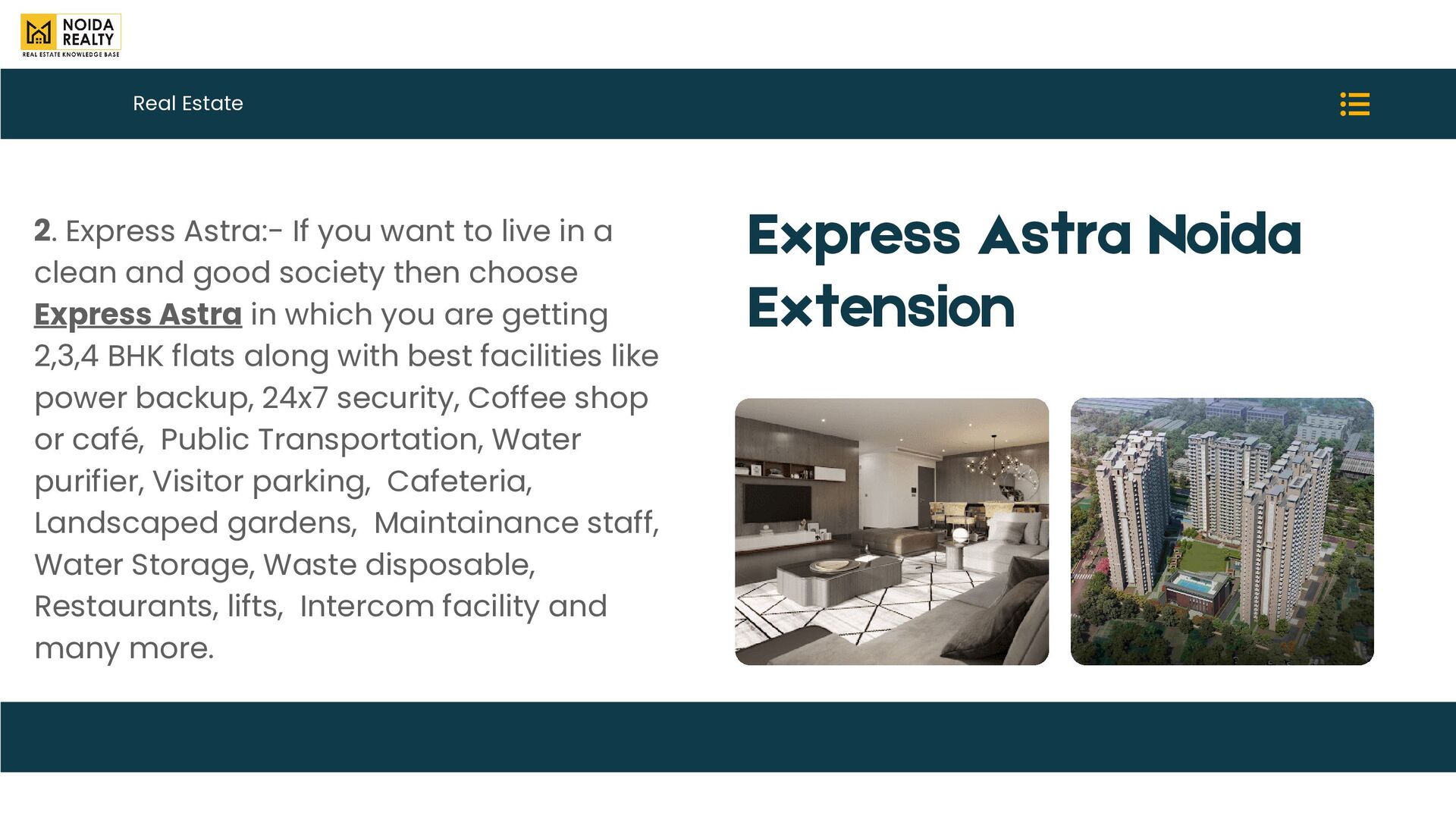 NOIDA REALTY
REAL ESTATE KNOWLEDGE BASE

Real Estate

2. Express Astra:- If you want to live in a clean and good society then choose Express Astra in which you are getting 2,3,4 BHK flats along with best facilities like power backup, 24x7 security, Coffee shop or café, Public Transportation, Water purifier, Visitor parking, Cafeteria, Landscaped gardens, Maintainance staff, Water Storage, Waste disposable, Restaurants, lifts, Intercom facility and many more.

Express Astra Noida Extension